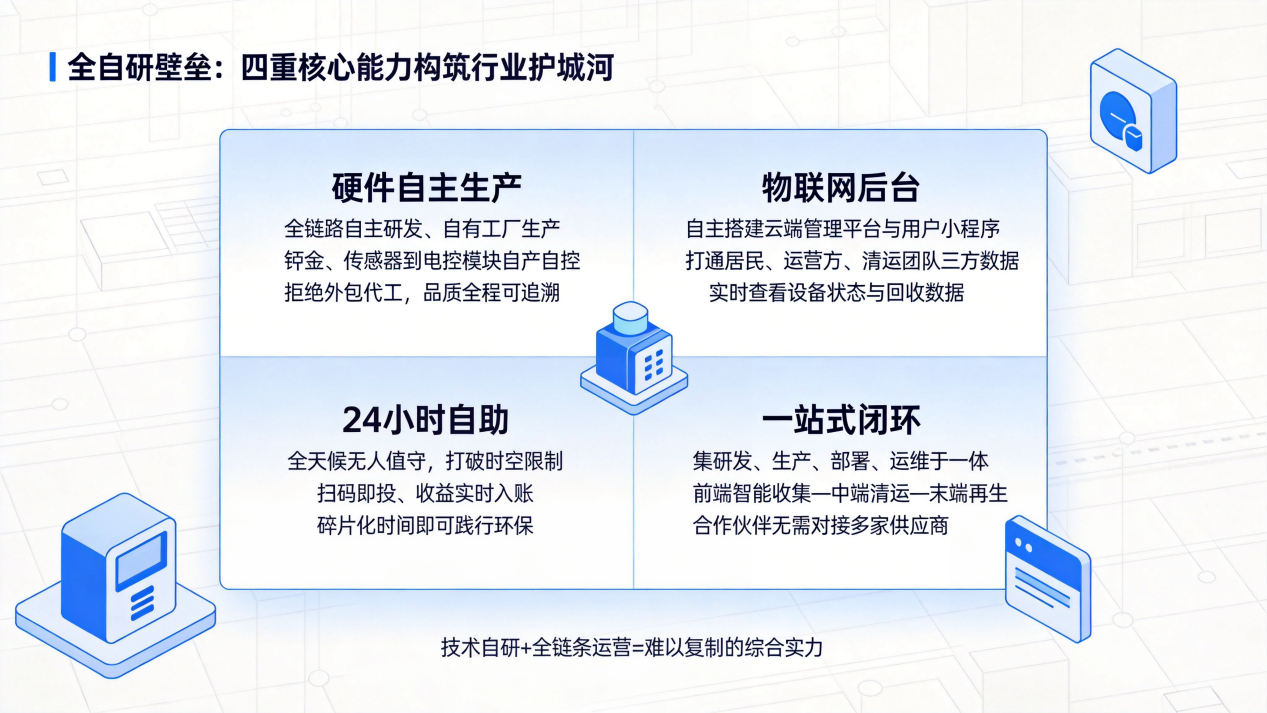 全自研壁垒：四重核心能力构筑行业护城河

硬件自主生产
全链路自主研发、自有工厂生产
钣金、传感器到电控模块自产自控
拒绝外包代工，品质全程可追溯

物联网后台
自主搭建云端管理平台与用户小程序
打通居民、运营方、清运团队三方数据
实时查看设备状态与回收数据

24小时自助
全天候无人值守，打破时空限制
扫码即投、收益实时入账
碎片化时间即可践行环保

一站式闭环
集研发、生产、部署、运维于一体
前端智能收集—中端清运—末端再生
合作伙伴无需对接多家供应商

技术自研+全链条运营=难以复制的综合实力